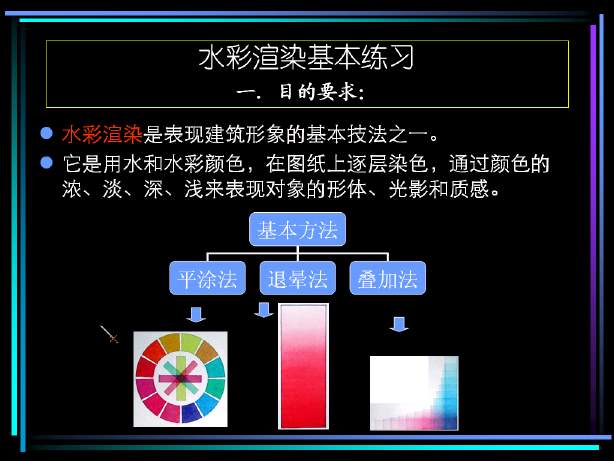 水彩渲染基本练习

一. 目的要求:

水彩渲染是表现建筑形象的基本技法之一。

它是用水和水彩颜色，在图纸上逐层染色，通过颜色的浓、淡、深、浅来表现对象的形体、光影和质感。

基本方法

平涂法

退晕法

叠加法